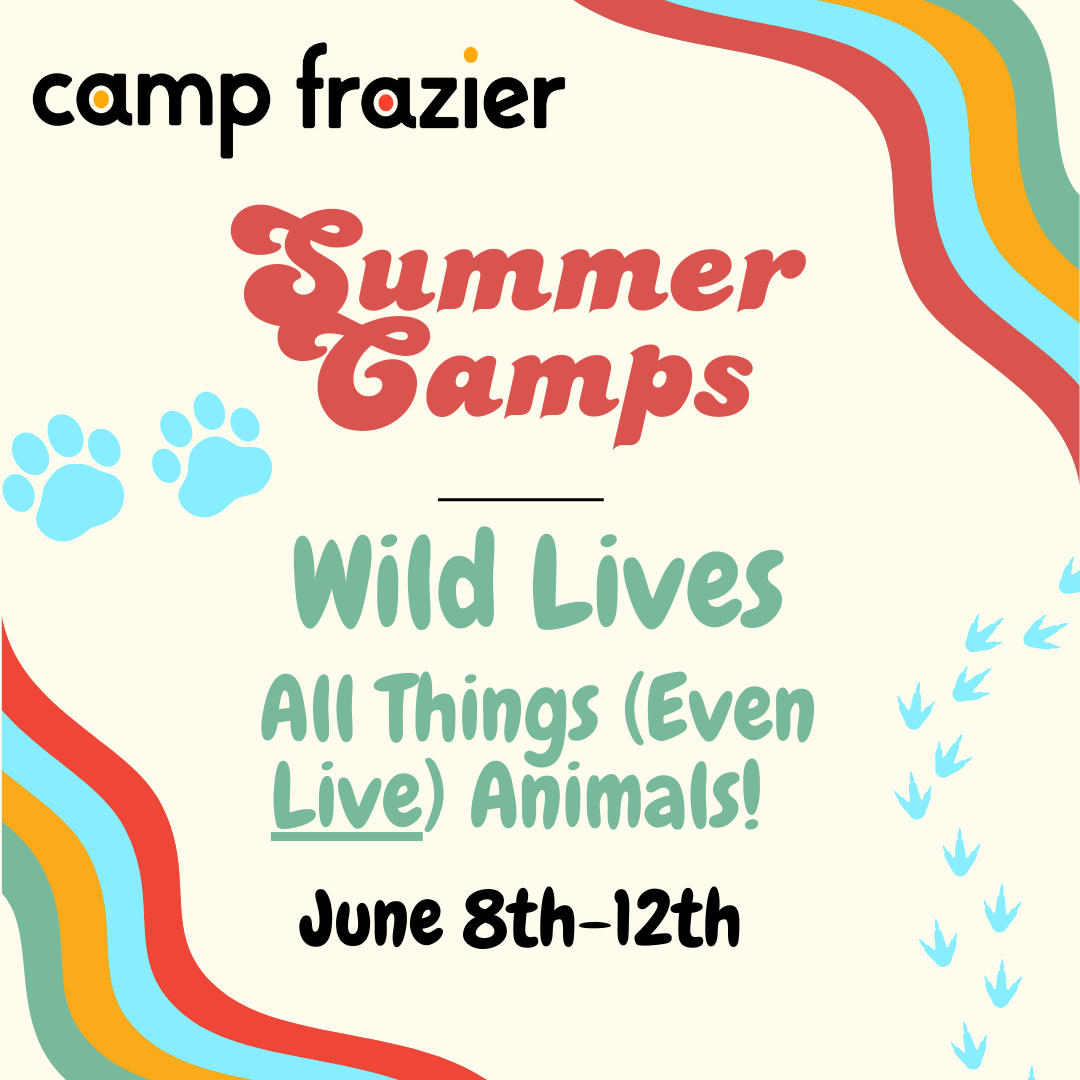 camp frazier

Summer Camps

Wild Lives

All Things (Even Live) Animals!

June 8th-12th